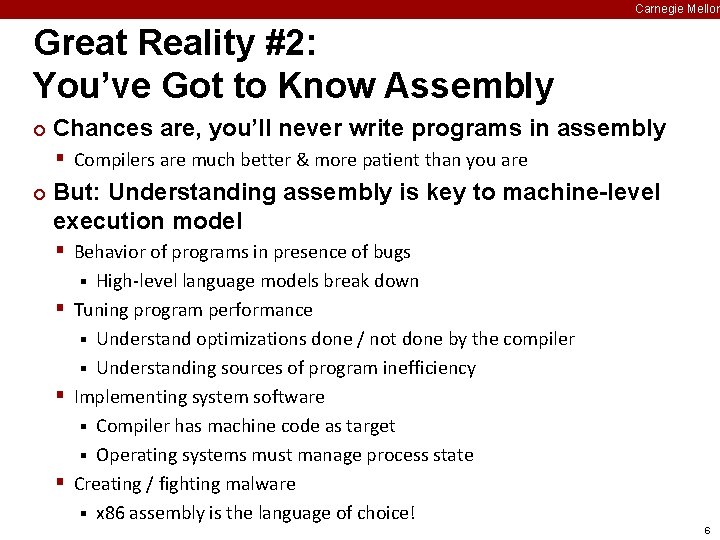 Carnegie Mellon

Great Reality #2:
You've Got to Know Assembly

Chances are, you'll never write programs in assembly
- Compilers are much better & more patient than you are

But: Understanding assembly is key to machine-level execution model
- Behavior of programs in presence of bugs
  - High-level language models break down
- Tuning program performance
  - Understand optimizations done / not done by the compiler
  - Understanding sources of program inefficiency
- Implementing system software
  - Compiler has machine code as target
  - Operating systems must manage process state
- Creating / fighting malware
  - x86 assembly is the language of choice!

6